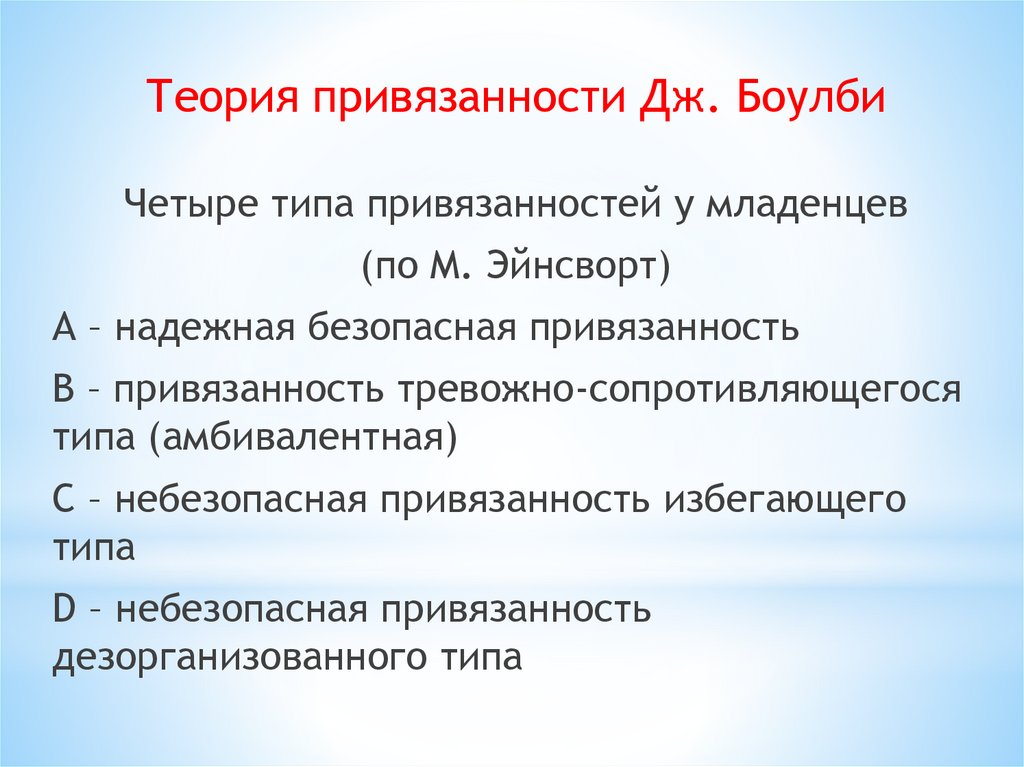 Теория привязанности Дж. Боулби

Четыре типа привязанностей у младенцев
(по М. Эйнсворт)

А – надежная безопасная привязанность

В – привязанность тревожно-сопротивляющегося типа (амбивалентная)

С – небезопасная привязанность избегающего типа

D – небезопасная привязанность дезорганизованного типа